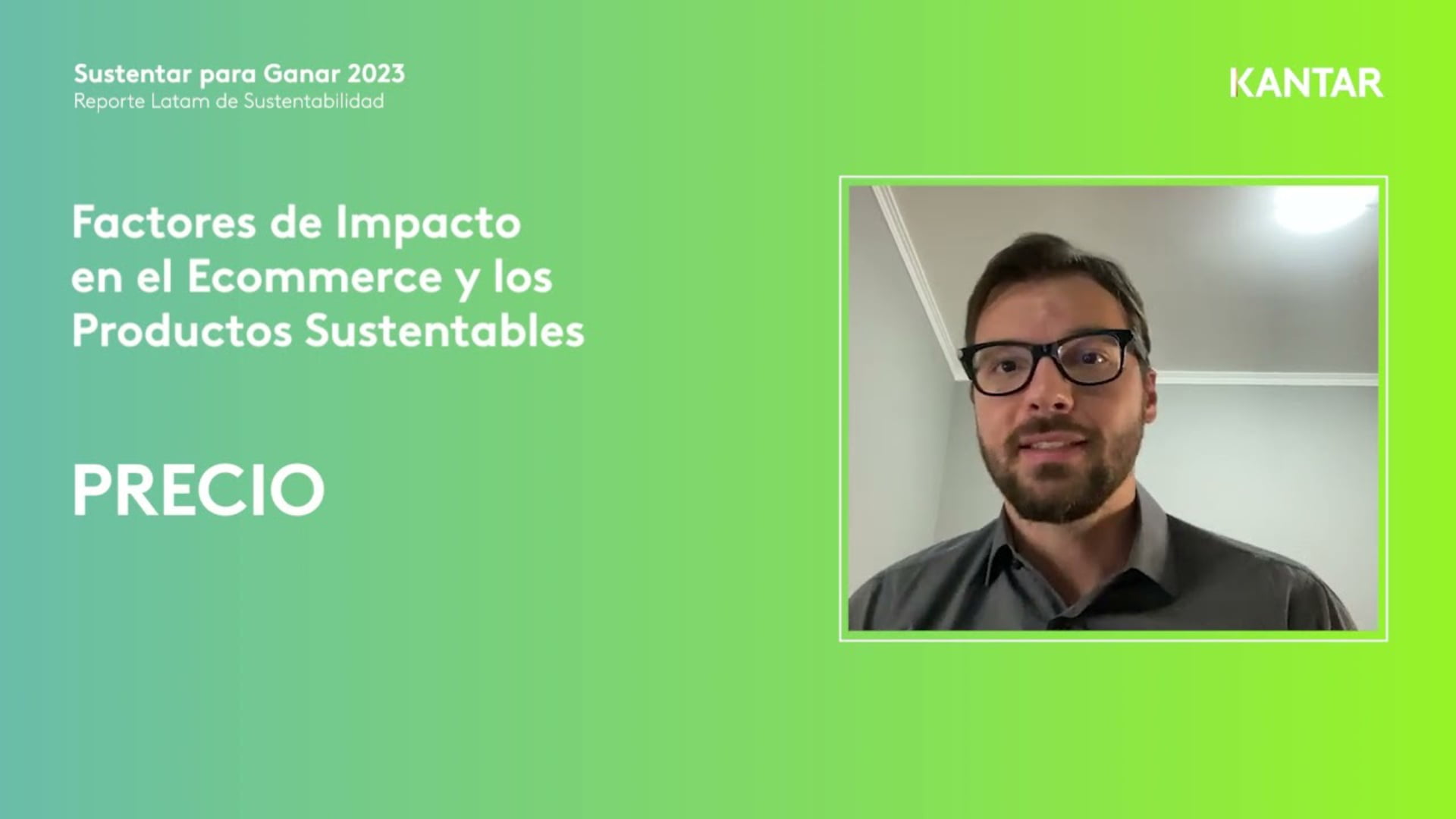 Sustentar para Ganar 2023
Reporte Latam de Sustentabilidad

KANTAR

Factores de Impacto en el Ecommerce y los Productos Sustentables

PRECIO